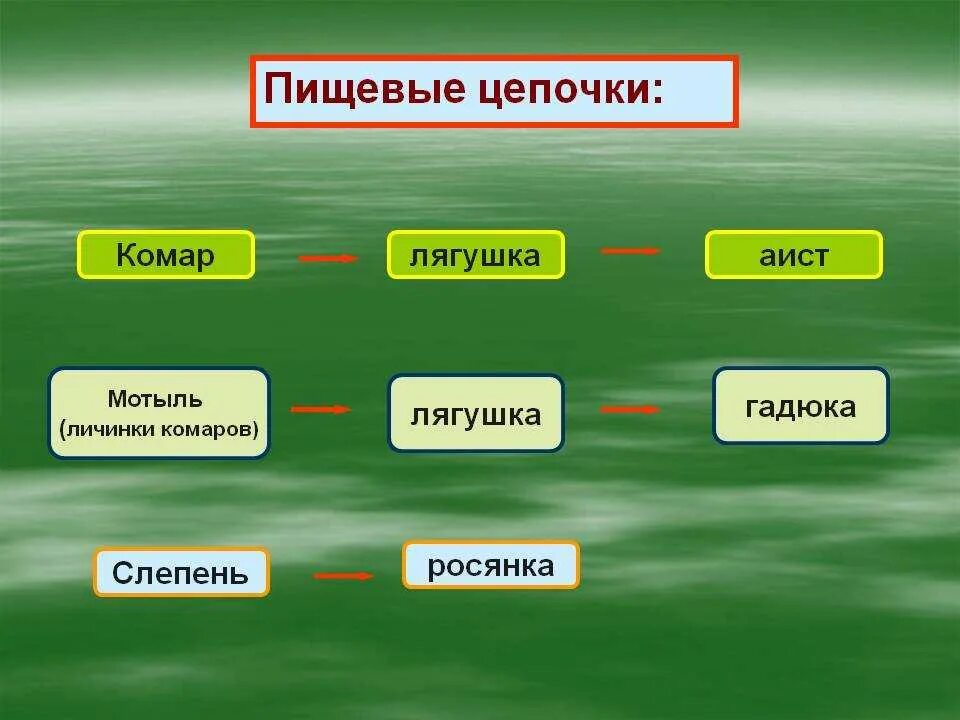 Пищевые цепочки:

Комар → лягушка → аист

Мотыль (личинки комаров) → лягушка → гадюка

Слепень → росянка